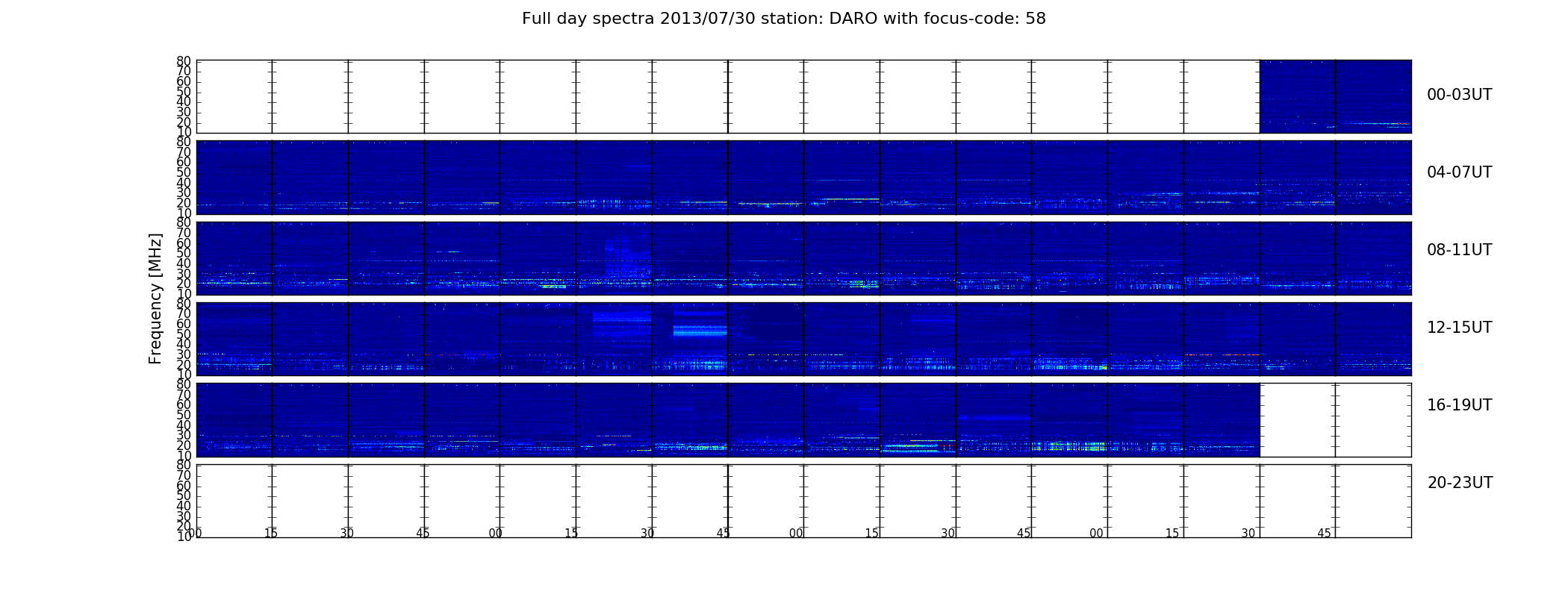 Full day spectra 2013/07/30 station: DARO with focus-code: 58

Frequency [MHz]

80 70 60 50 40 30 20 10
00-03UT

80 70 60 50 40 30 20 10
04-07UT

80 70 60 50 40 30 20 10
08-11UT

80 70 60 50 40 30 20 10
12-15UT

80 70 60 50 40 30 20 10
16-19UT

80 70 60 50 40 30 20 10
20-23UT

00 15 30 45 00 15 30 45 00 15 30 45 00 15 30 45